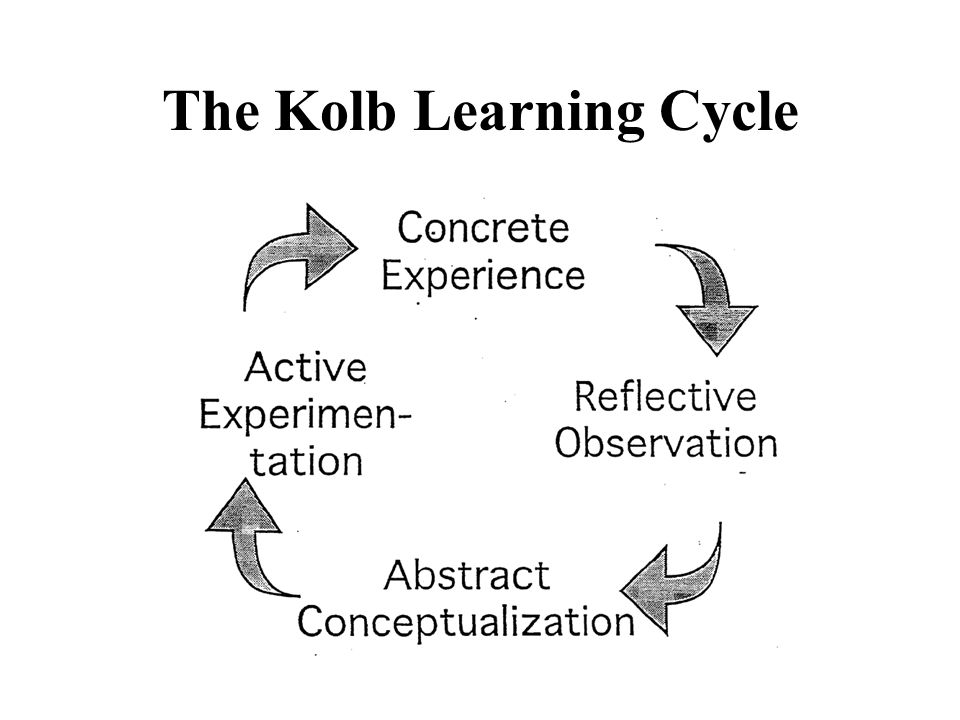 The Kolb Learning Cycle

Concrete Experience

Reflective Observation

Abstract Conceptualization

Active Experimentation